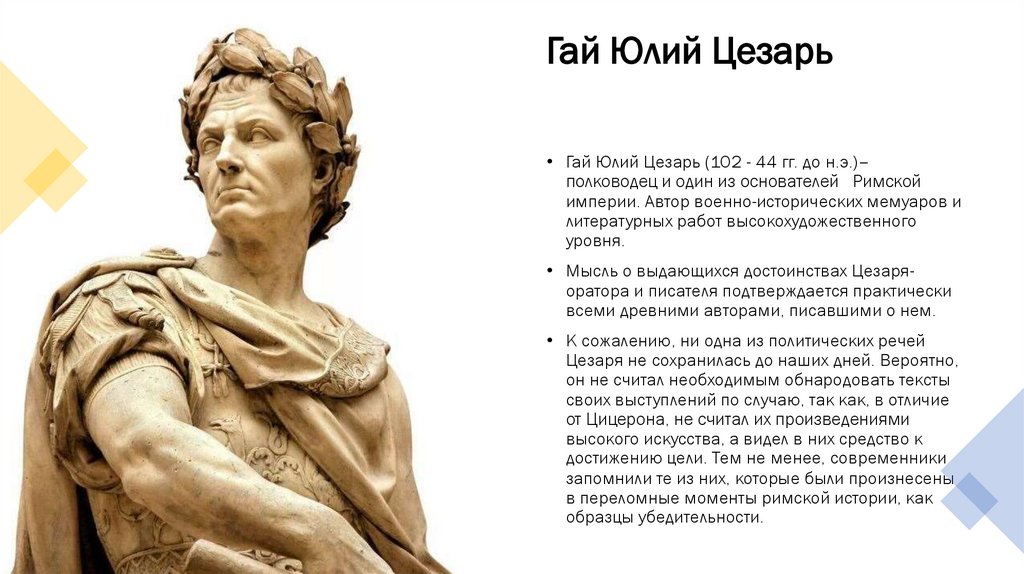 Гай Юлий Цезарь

• Гай Юлий Цезарь (102 - 44 гг. до н.э.)– полководец и один из основателей Римской империи. Автор военно-исторических мемуаров и литературных работ высокохудожественного уровня.

• Мысль о выдающихся достоинствах Цезаря-оратора и писателя подтверждается практически всеми древними авторами, писавшими о нем.

• К сожалению, ни одна из политических речей Цезаря не сохранилась до наших дней. Вероятно, он не считал необходимым обнародовать тексты своих выступлений по случаю, так как, в отличие от Цицерона, не считал их произведениями высокого искусства, а видел в них средство к достижению цели. Тем не менее, современники запомнили те из них, которые были произнесены в переломные моменты римской истории, как образцы убедительности.